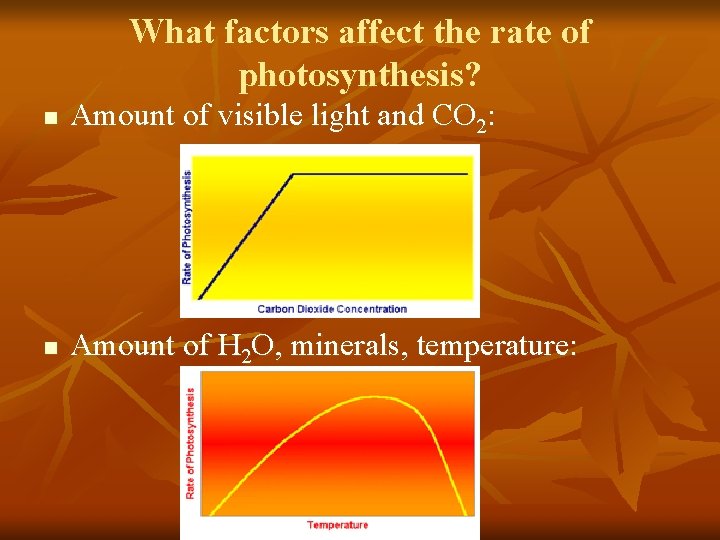 What factors affect the rate of photosynthesis?

■ Amount of visible light and $CO_2$:

Rate of Photosynthesis

Carbon Dioxide Concentration

■ Amount of $H_2O$, minerals, temperature:

Rate of Photosynthesis

Temperature